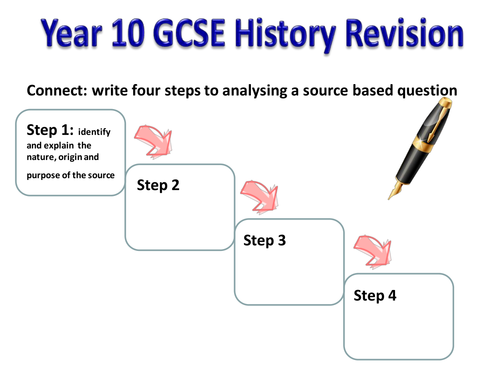 Year 10 GCSE History Revision

Connect: write four steps to analysing a source based question

Step 1: identify and explain the nature, origin and purpose of the source

Step 2

Step 3

Step 4